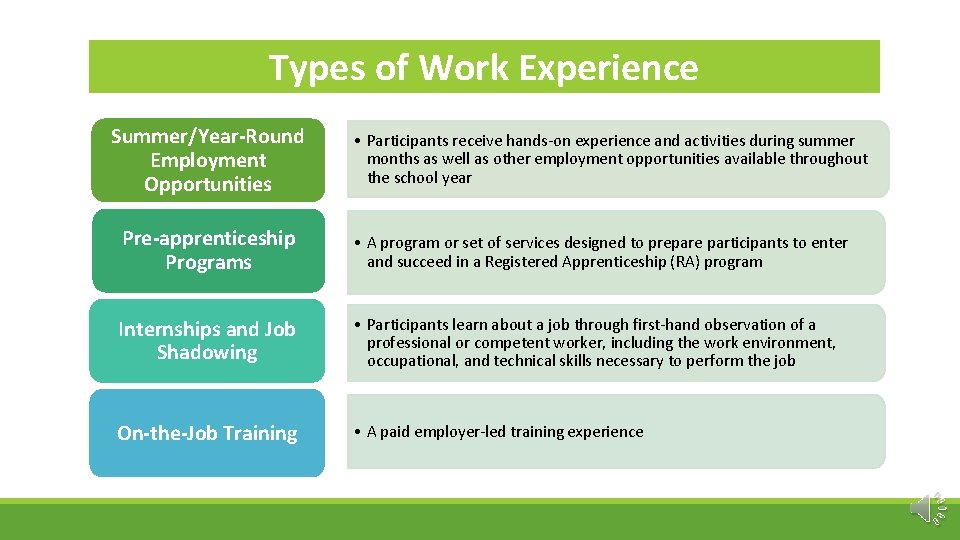 Types of Work Experience

Summer/Year-Round Employment Opportunities

• Participants receive hands-on experience and activities during summer months as well as other employment opportunities available throughout the school year

Pre-apprenticeship Programs

• A program or set of services designed to prepare participants to enter and succeed in a Registered Apprenticeship (RA) program

Internships and Job Shadowing

• Participants learn about a job through first-hand observation of a professional or competent worker, including the work environment, occupational, and technical skills necessary to perform the job

On-the-Job Training

• A paid employer-led training experience